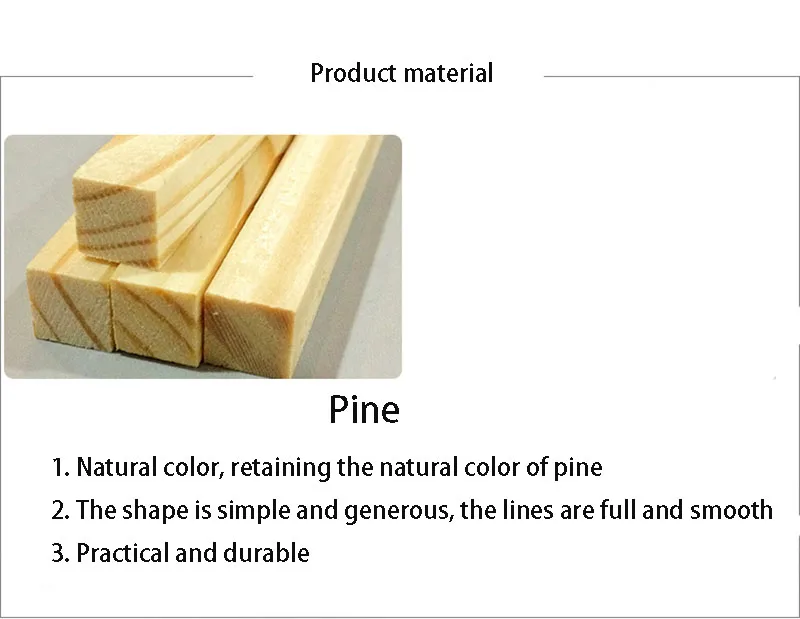 Product material

Pine

1. Natural color, retaining the natural color of pine

2. The shape is simple and generous, the lines are full and smooth

3. Practical and durable